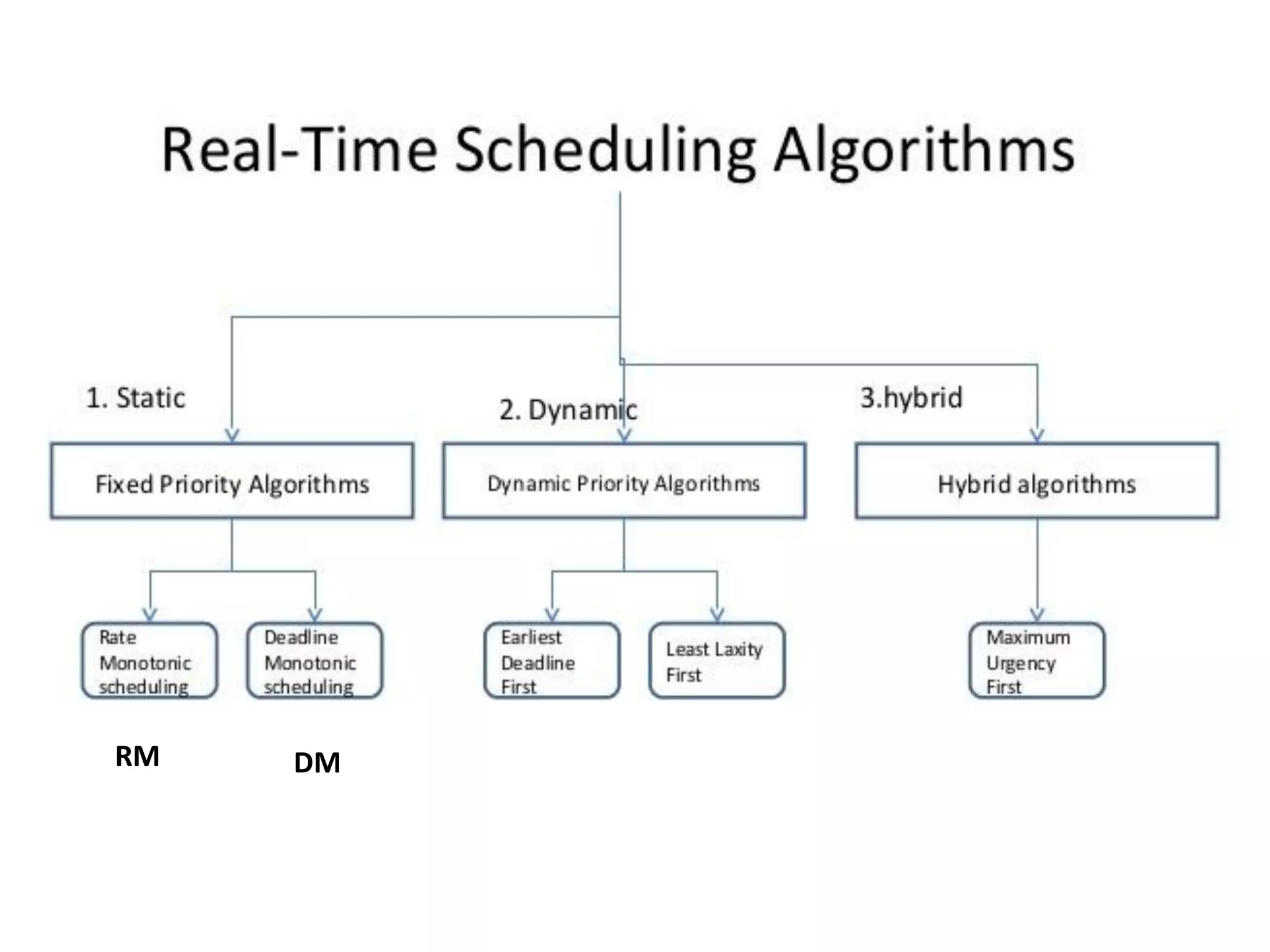 Real-Time Scheduling Algorithms

1. Static

2. Dynamic

3.hybrid

Fixed Priority Algorithms

Dynamic Priority Algorithms

Hybrid algorithms

Rate Monotonic scheduling

Deadline Monotonic scheduling

Earliest Deadline First

Least Laxity First

Maximum Urgency First

RM

DM